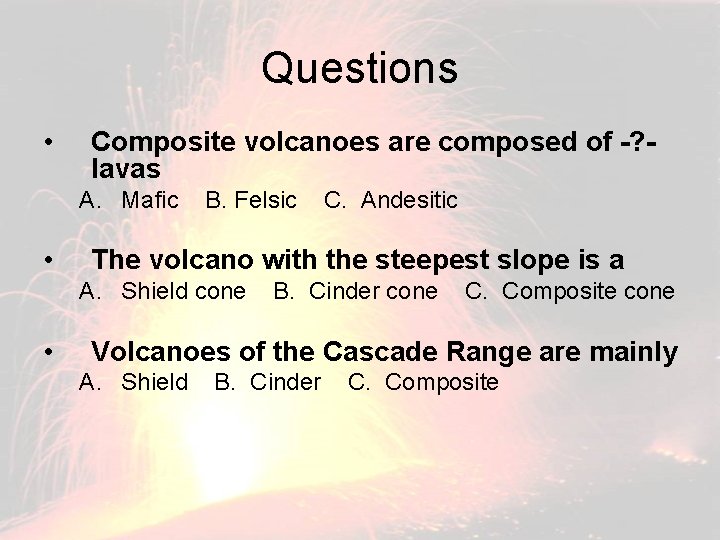 Questions

• Composite volcanoes are composed of -?- lavas

A. Mafic B. Felsic C. Andesitic

• The volcano with the steepest slope is a

A. Shield cone B. Cinder cone C. Composite cone

• Volcanoes of the Cascade Range are mainly

A. Shield B. Cinder C. Composite